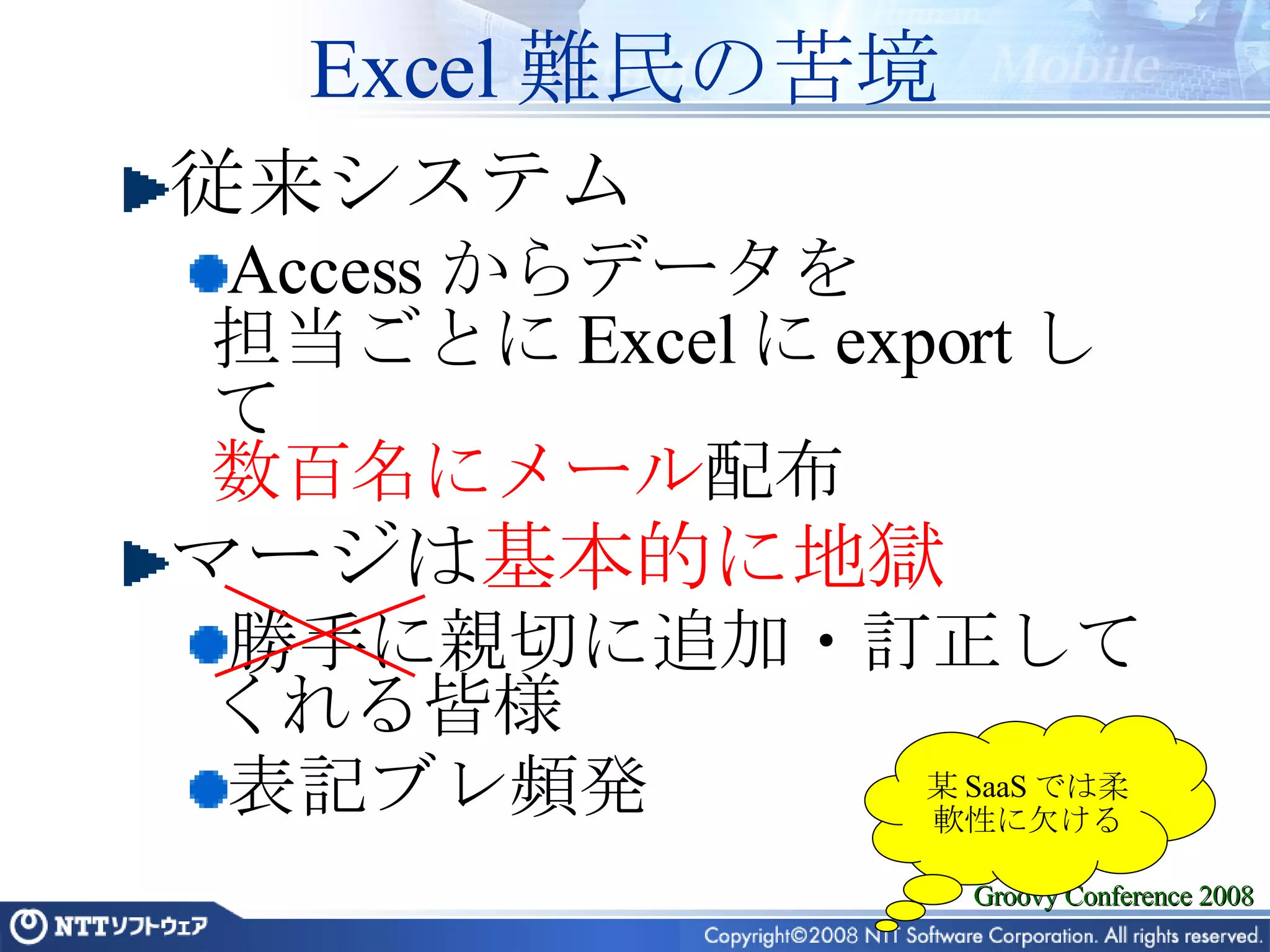 Excel 難民の苦境

従来システム

Access からデータを担当ごとに Excel に export して数百名にメール配布

マージは基本的に地獄

勝手に親切に追加・訂正してくれる皆様

表記ブレ頻発

某 SaaS では柔軟性に欠ける

Groovy Conference 2008

NTTソフトウェア

Copyright©2008 NTT Software Corporation. All rights reserved.